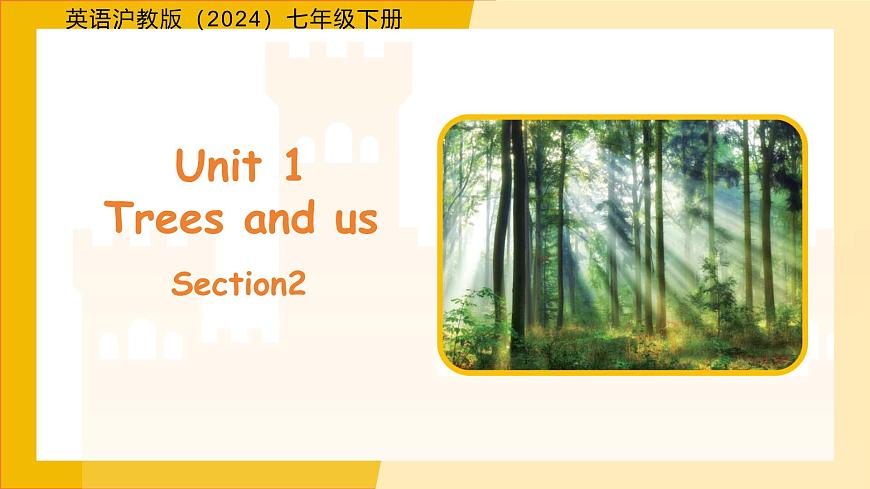 英语沪教版（2024）七年级下册

Unit 1
Trees and us

Section2